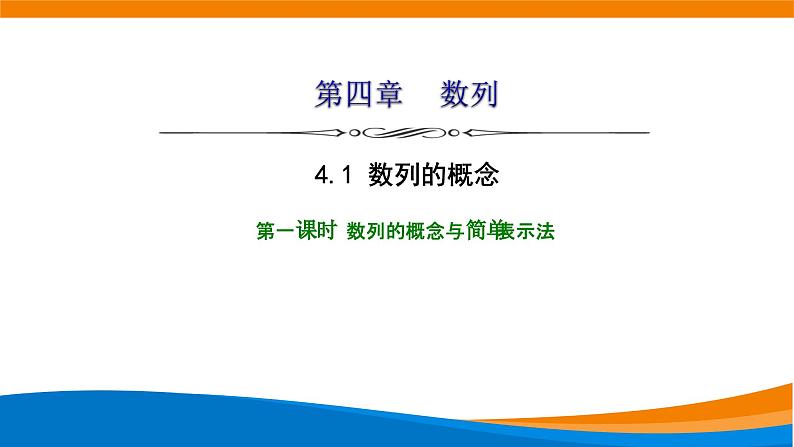 第四章　数列

4.1 数列的概念

第一课时 数列的概念与简单表示法